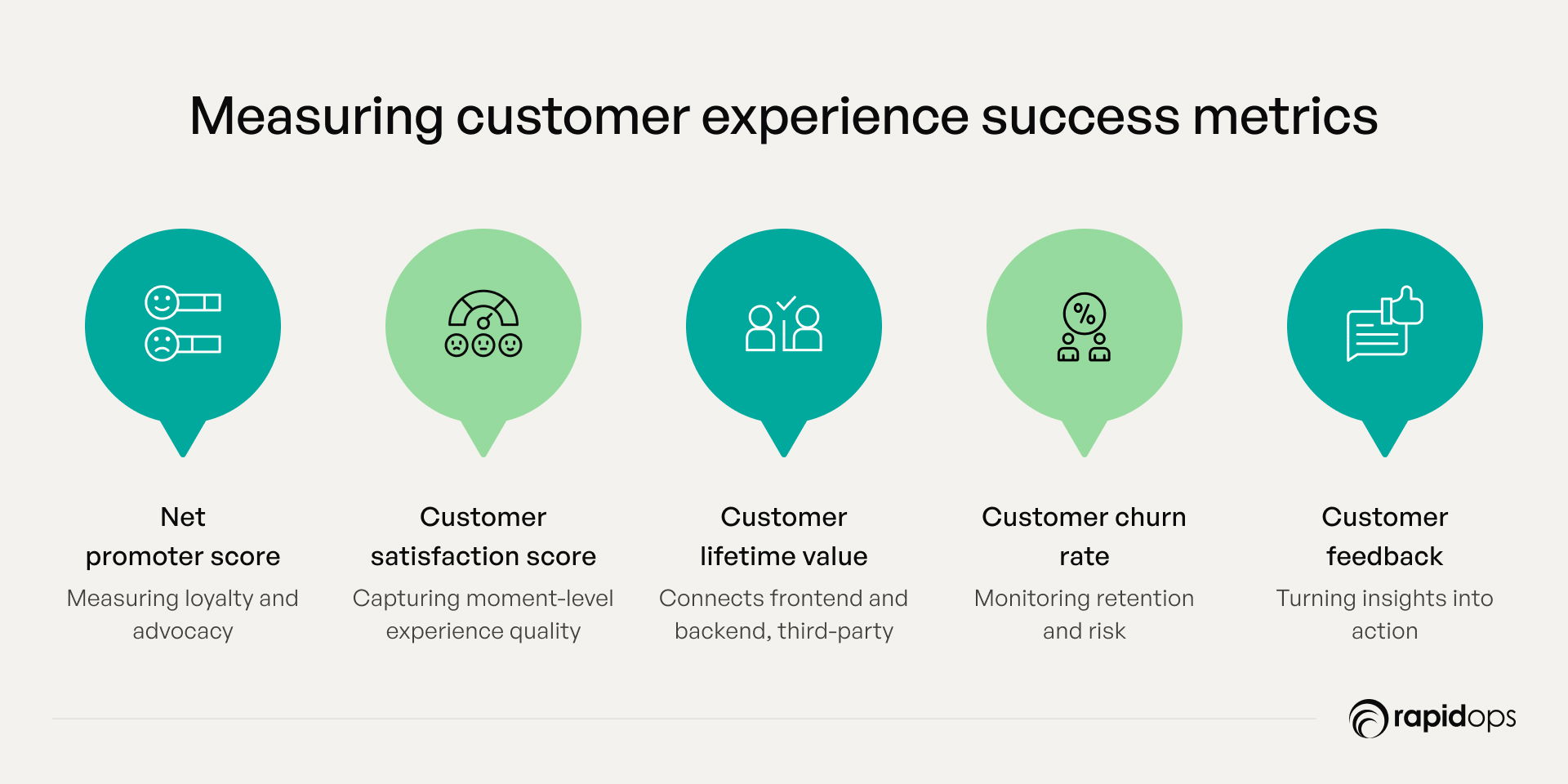 Measuring customer experience success metrics

%

Net promoter score

Measuring loyalty and advocacy

Customer satisfaction score

Capturing moment-level experience quality

Customer lifetime value

Connects frontend and backend, third-party

Customer churn rate

Monitoring retention and risk

Customer feedback

Turning insights into action

rapidops